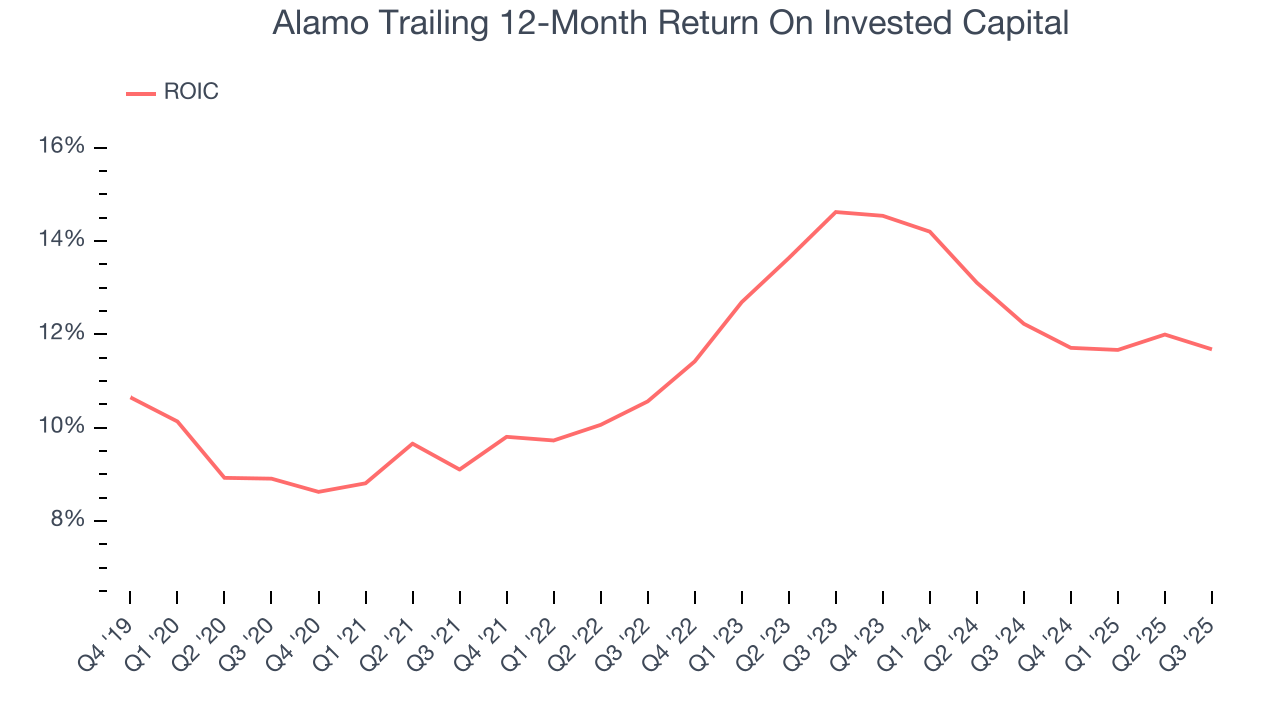 Alamo Trailing 12-Month Return On Invested Capital

ROIC

16%
14%
12%
10%
8%

Q4 '19
Q1 '20
Q2 '20
Q3 '20
Q4 '20
Q1 '21
Q2 '21
Q3 '21
Q4 '21
Q1 '22
Q2 '22
Q3 '22
Q4 '22
Q1 '23
Q2 '23
Q3 '23
Q4 '23
Q1 '24
Q2 '24
Q3 '24
Q4 '24
Q1 '25
Q2 '25
Q3 '25